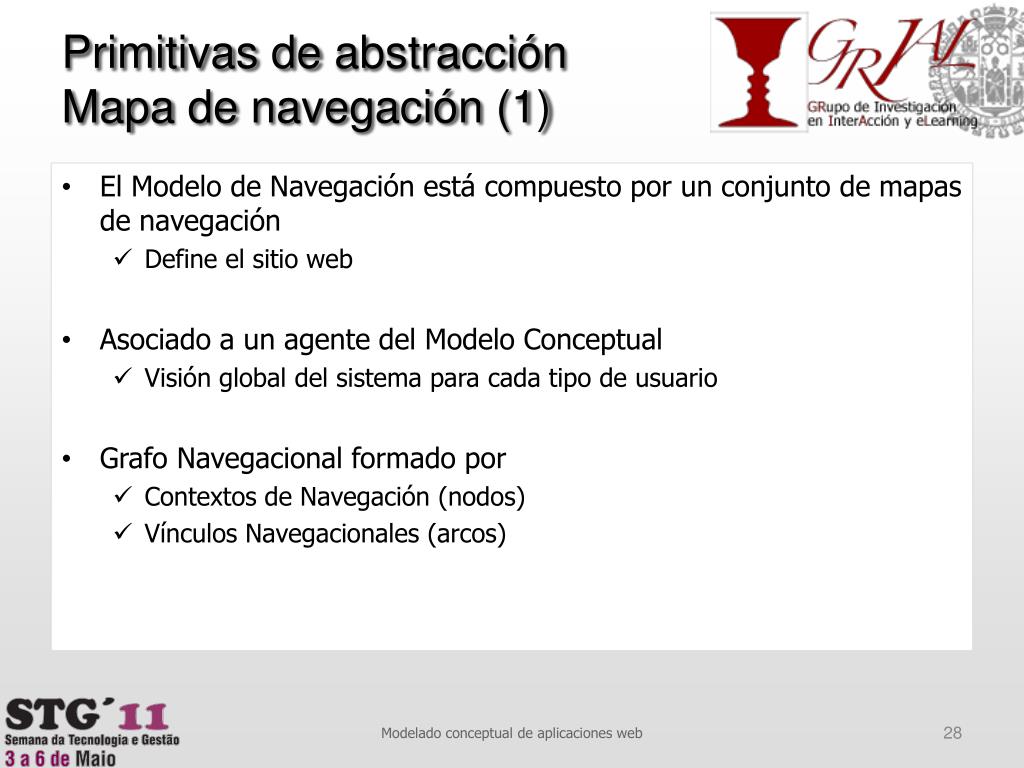 Primitivas de abstracción
Mapa de navegación (1)

GRIAL
GRupo de Investigación en InterAcción y eLearning

• El Modelo de Navegación está compuesto por un conjunto de mapas de navegación
✓ Define el sitio web

• Asociado a un agente del Modelo Conceptual
✓ Visión global del sistema para cada tipo de usuario

• Grafo Navegacional formado por
✓ Contextos de Navegación (nodos)
✓ Vínculos Navegacionales (arcos)

STG´11
Semana da Tecnologia e Gestão
3 a 6 de Maio

Modelado conceptual de aplicaciones web

28